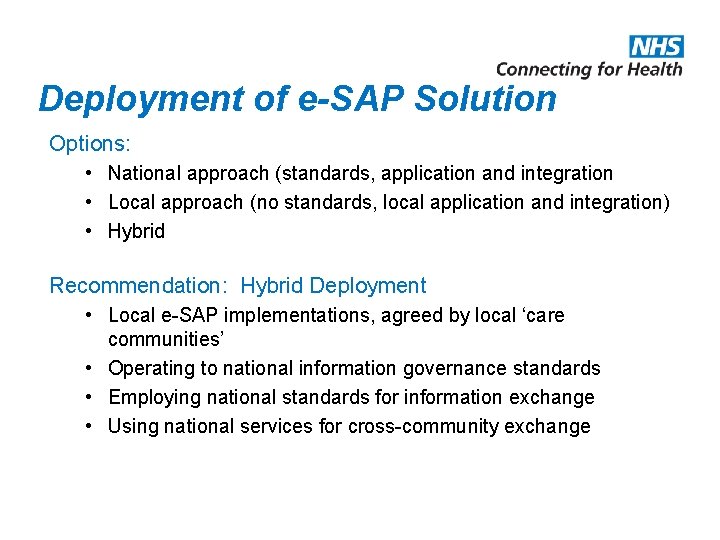 NHS
Connecting for Health

Deployment of e-SAP Solution

Options:
• National approach (standards, application and integration
• Local approach (no standards, local application and integration)
• Hybrid

Recommendation: Hybrid Deployment
• Local e-SAP implementations, agreed by local 'care communities'
• Operating to national information governance standards
• Employing national standards for information exchange
• Using national services for cross-community exchange